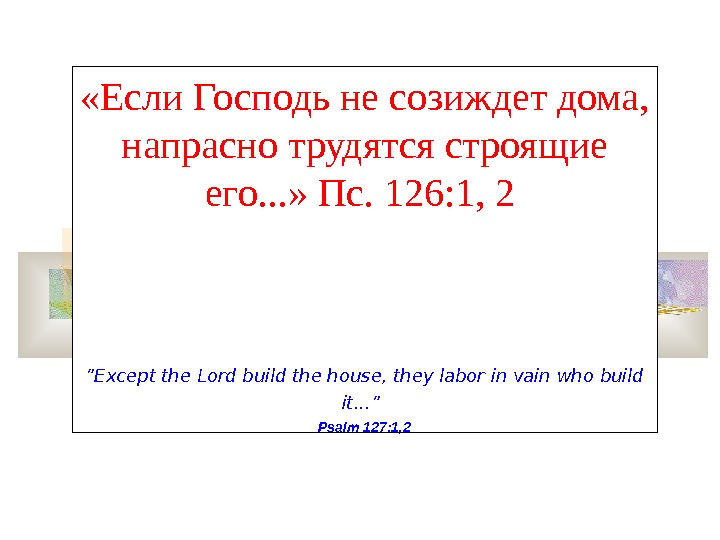 «Если Господь не созиждет дома, напрасно трудятся строящие его...» Пс. 126:1, 2

"Except the Lord build the house, they labor in vain who build it..."

Psalm 127:1,2